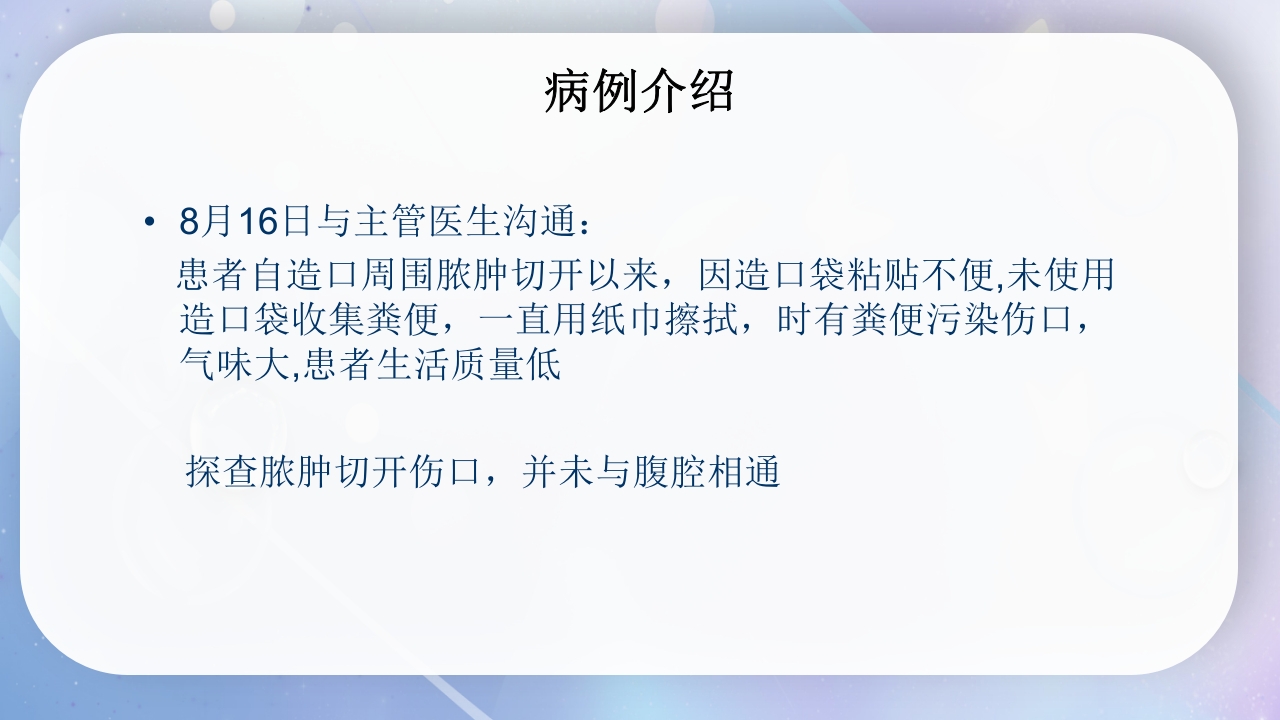 病例介绍

• 8月16日与主管医生沟通：
患者自造口周围脓肿切开以来，因造口袋粘贴不便,未使用造口袋收集粪便，一直用纸巾擦拭，时有粪便污染伤口，气味大,患者生活质量低

探查脓肿切开伤口，并未与腹腔相通